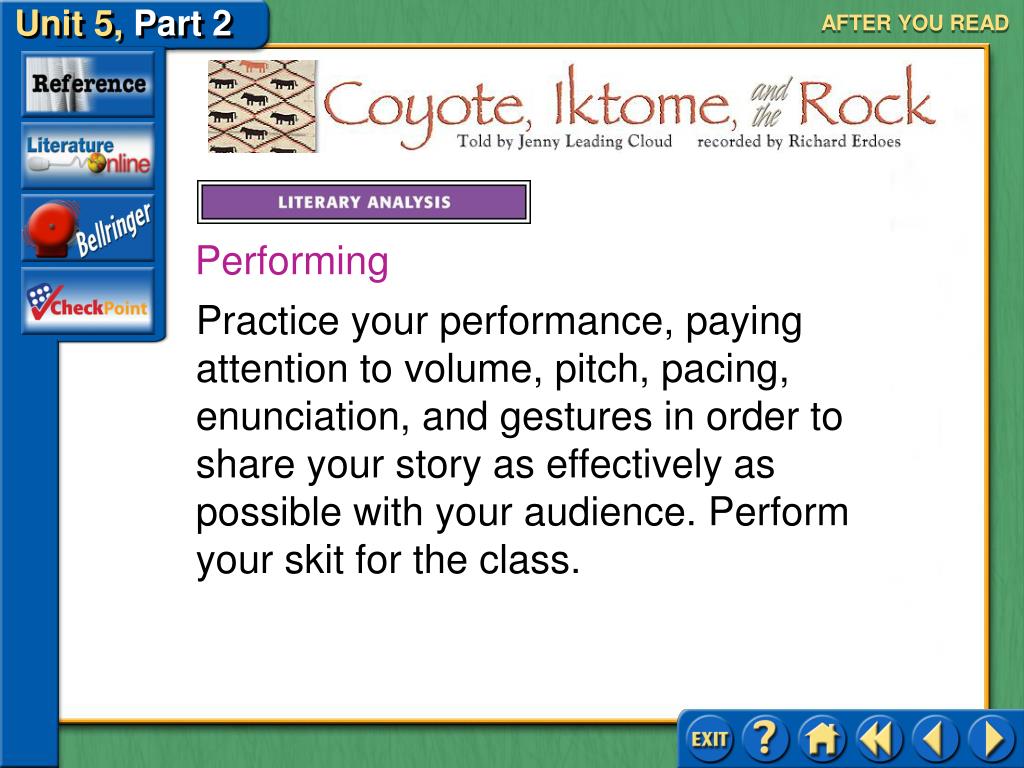 Unit 5, Part 2

AFTER YOU READ

Reference

Literature Online

Bellringer

CheckPoint

Coyote, Iktome, and the Rock

Told by Jenny Leading Cloud recorded by Richard Erdoes

LITERARY ANALYSIS

Performing

Practice your performance, paying attention to volume, pitch, pacing, enunciation, and gestures in order to share your story as effectively as possible with your audience. Perform your skit for the class.

EXIT

?